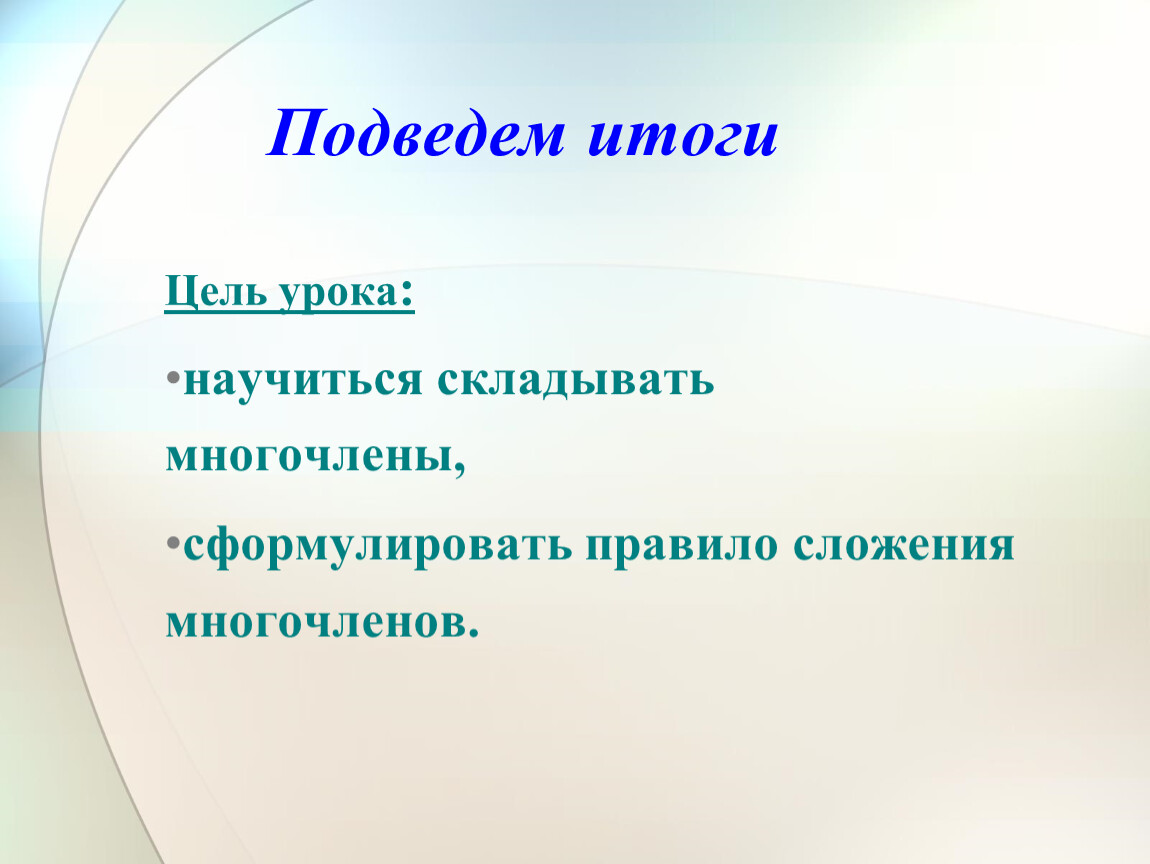 Подведем итоги

Цель урока:

•научиться складывать многочлены,

•сформулировать правило сложения многочленов.